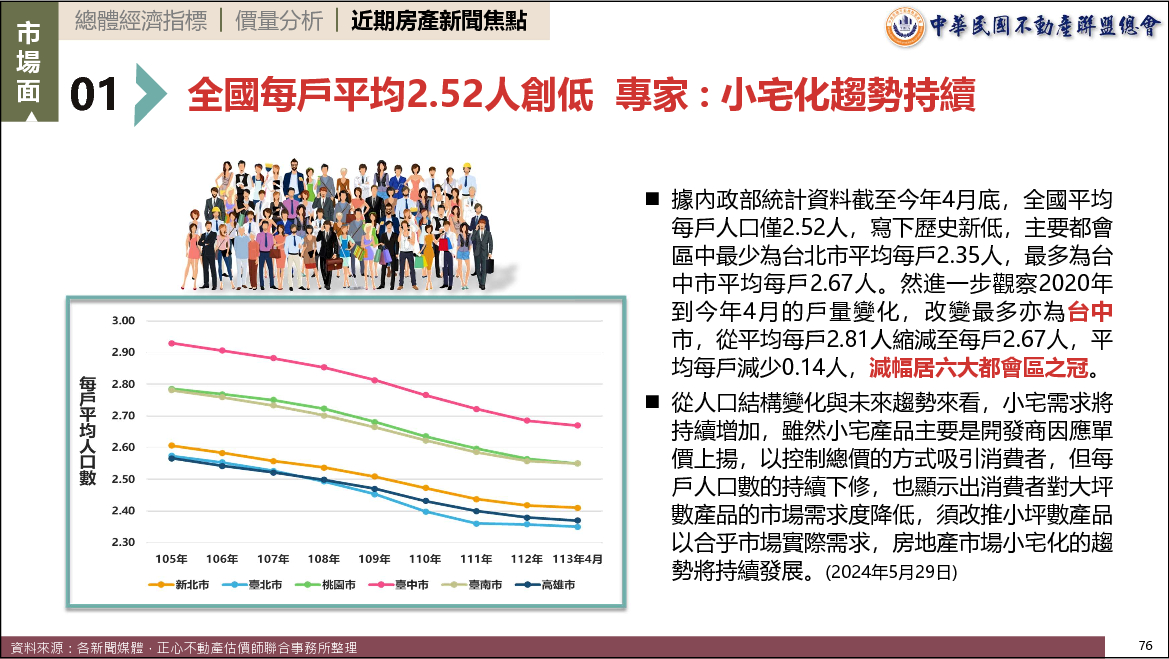 市場面

總體經濟指標 | 價量分析 | 近期房產新聞焦點

中華民國不動產聯盟總會

01 全國每戶平均2.52人創低 專家：小宅化趨勢持續

每戶平均人口數

3.00
2.90
2.80
2.70
2.60
2.50
2.40
2.30

105年 106年 107年 108年 109年 110年 111年 112年 113年4月

新北市 臺北市 桃園市 臺中市 臺南市 高雄市

■ 據內政部統計資料截至今年4月底，全國平均每戶人口僅2.52人，寫下歷史新低，主要都會區中最少為台北市平均每戶2.35人，最多為台中市平均每戶2.67人。然進一步觀察2020年到今年4月的戶量變化，改變最多亦為台中市，從平均每戶2.81人縮減至每戶2.67人，平均每戶減少0.14人，減幅居六大都會區之冠。

■ 從人口結構變化與未來趨勢來看，小宅需求將持續增加，雖然小宅產品主要是開發商因應單價上揚，以控制總價的方式吸引消費者，但每戶人口數的持續下修，也顯示出消費者對大坪數產品的市場需求度降低，須改推小坪數產品以合乎市場實際需求，房地產市場小宅化的趨勢將持續發展。(2024年5月29日)

資料來源：各新聞媒體．正心不動產估價師聯合事務所整理

76